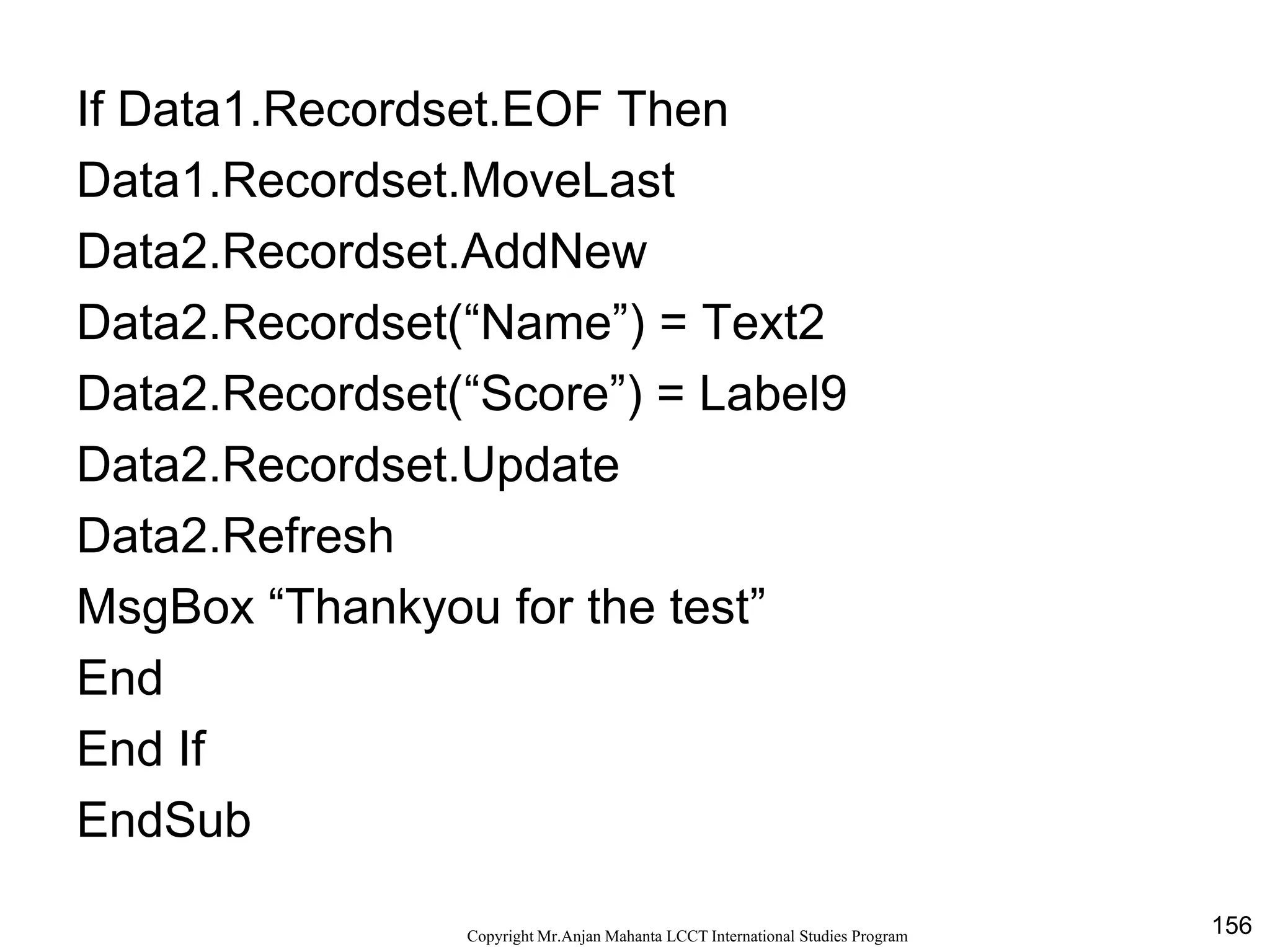 If Data1.Recordset.EOF Then

Data1.Recordset.MoveLast

Data2.Recordset.AddNew

Data2.Recordset(“Name”) = Text2

Data2.Recordset(“Score”) = Label9

Data2.Recordset.Update

Data2.Refresh

MsgBox “Thankyou for the test”

End

End If

EndSub

Copyright Mr.Anjan Mahanta LCCT International Studies Program

156